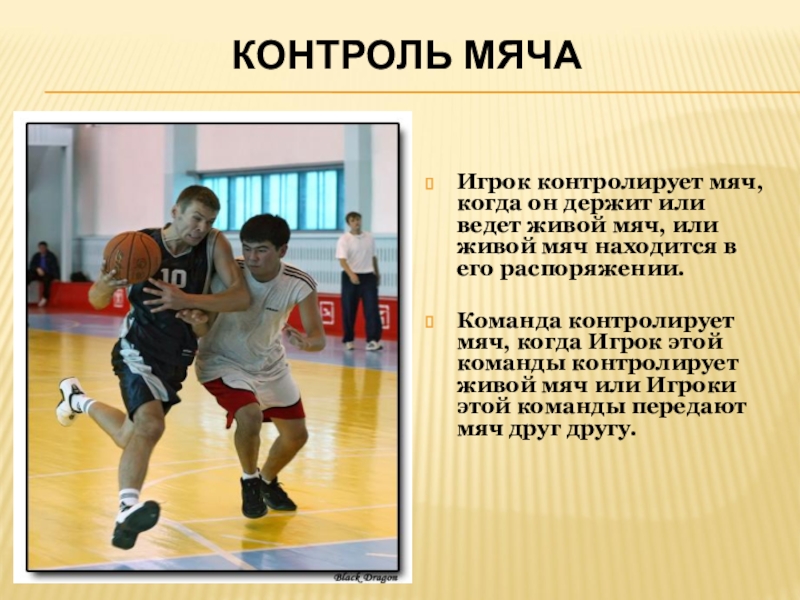 КОНТРОЛЬ МЯЧА

10

Black Dragon

Игрок контролирует мяч, когда он держит или ведет живой мяч, или живой мяч находится в его распоряжении.

Команда контролирует мяч, когда Игрок этой команды контролирует живой мяч или Игроки этой команды передают мяч друг другу.